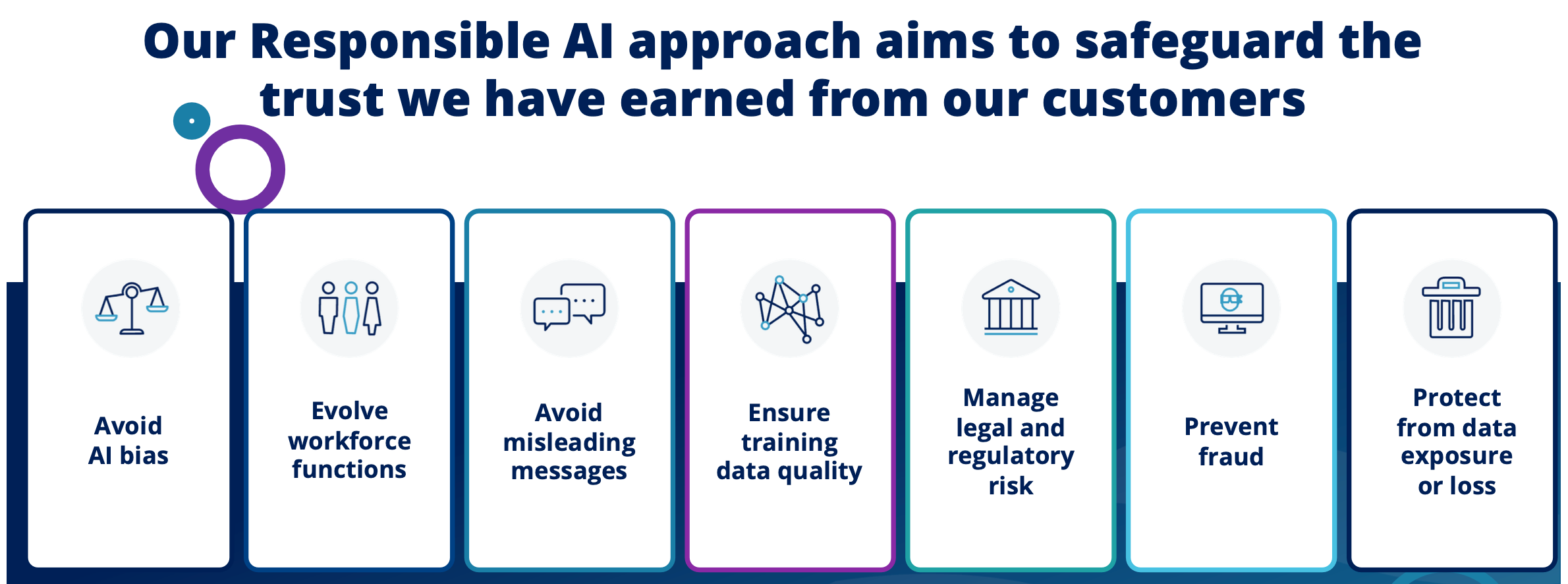 Our Responsible AI approach aims to safeguard the trust we have earned from our customers

Avoid AI bias

Evolve workforce functions

Avoid misleading messages

Ensure training data quality

Manage legal and regulatory risk

Prevent fraud

Protect from data exposure or loss